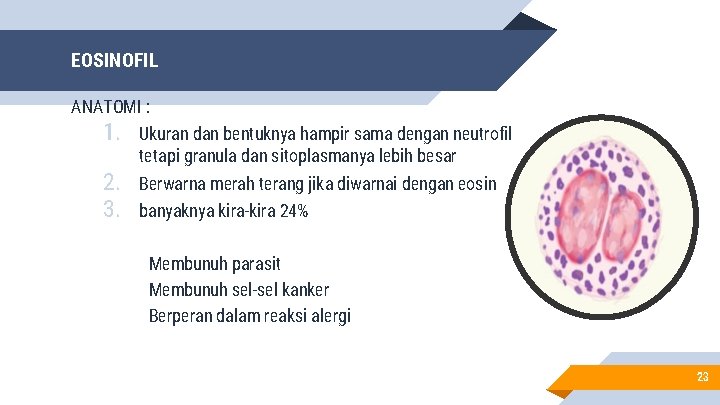 EOSINOFIL

ANATOMI :

1. Ukuran dan bentuknya hampir sama dengan neutrofil tetapi granula dan sitoplasmanya lebih besar
2. Berwarna merah terang jika diwarnai dengan eosin
3. banyaknya kira-kira 24%

Membunuh parasit
Membunuh sel-sel kanker
Berperan dalam reaksi alergi

23